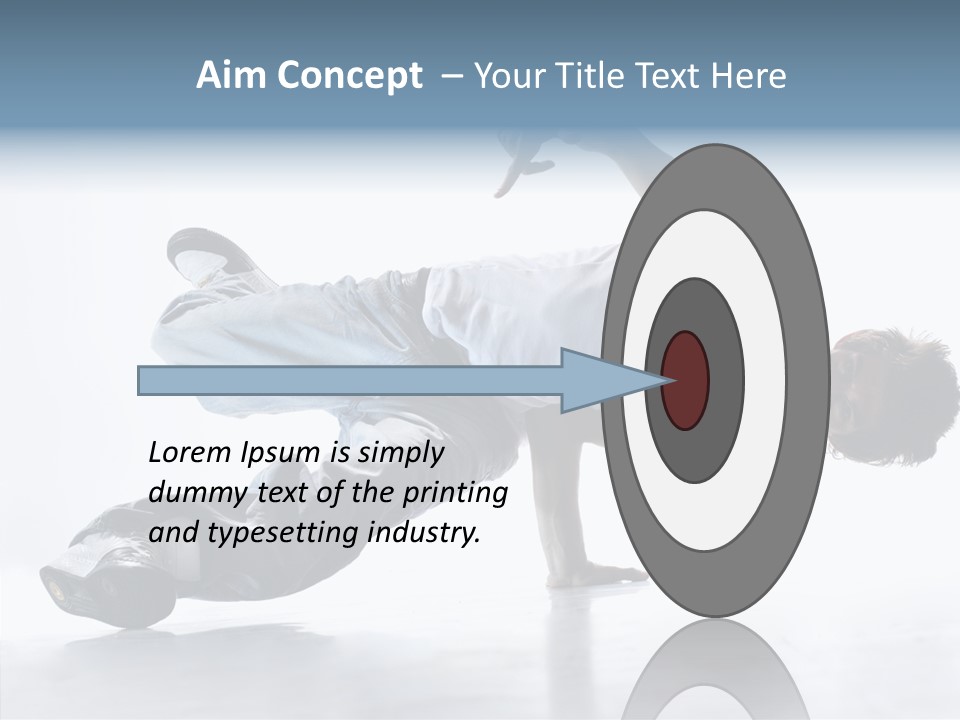 Aim Concept – Your Title Text Here

Lorem Ipsum is simply dummy text of the printing and typesetting industry.